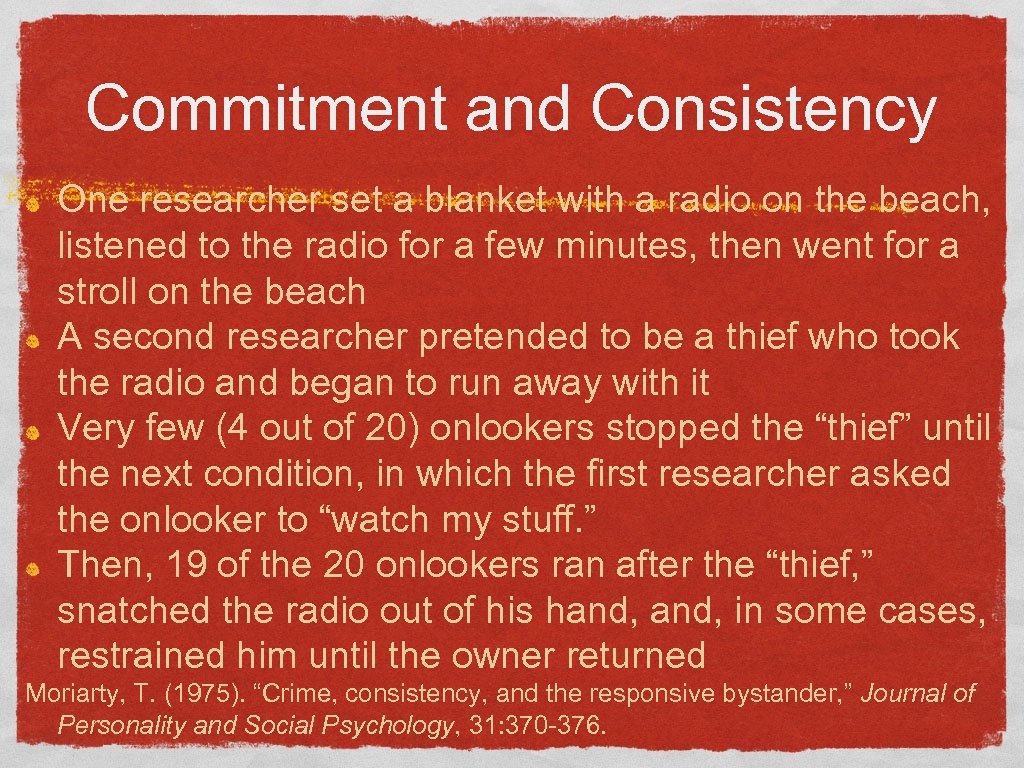 Commitment and Consistency

One researcher set a blanket with a radio on the beach, listened to the radio for a few minutes, then went for a stroll on the beach

A second researcher pretended to be a thief who took the radio and began to run away with it

Very few (4 out of 20) onlookers stopped the “thief” until the next condition, in which the first researcher asked the onlooker to “watch my stuff.”

Then, 19 of the 20 onlookers ran after the “thief,” snatched the radio out of his hand, and, in some cases, restrained him until the owner returned

Moriarty, T. (1975). “Crime, consistency, and the responsive bystander,” Journal of Personality and Social Psychology, 31:370-376.